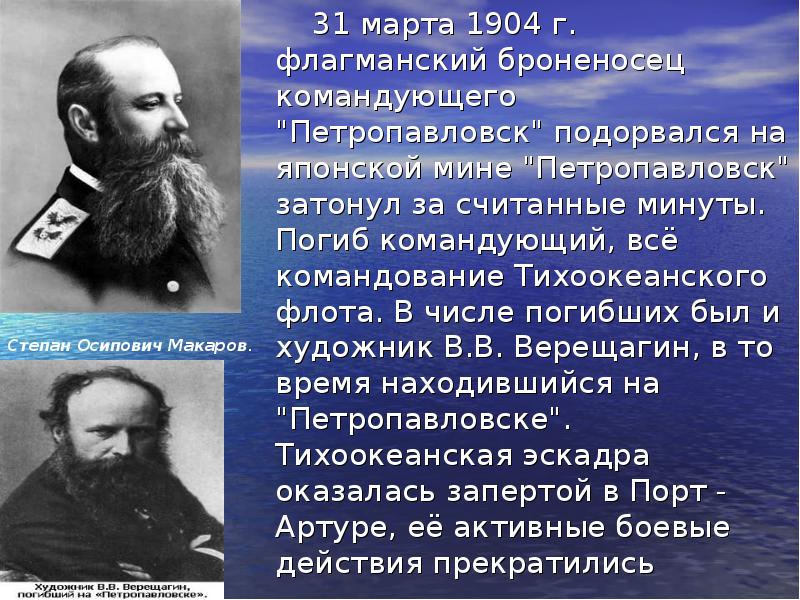 Степан Осипович Макаров.

Художник В.В. Верещагин, погибший на «Петропавловске».

31 марта 1904 г. флагманский броненосец командующего "Петропавловск" подорвался на японской мине "Петропавловск" затонул за считанные минуты. Погиб командующий, всё командование Тихоокеанского флота. В числе погибших был и художник В.В. Верещагин, в то время находившийся на "Петропавловске". Тихоокеанская эскадра оказалась запертой в Порт - Артуре, её активные боевые действия прекратились